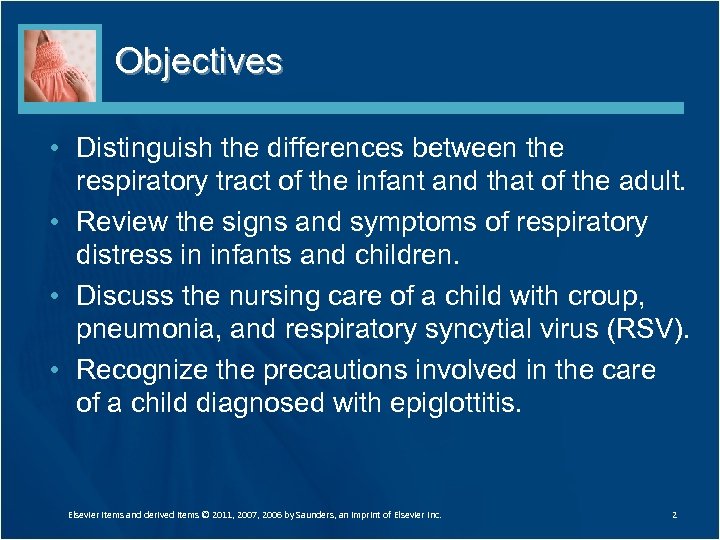 Objectives

• Distinguish the differences between the respiratory tract of the infant and that of the adult.

• Review the signs and symptoms of respiratory distress in infants and children.

• Discuss the nursing care of a child with croup, pneumonia, and respiratory syncytial virus (RSV).

• Recognize the precautions involved in the care of a child diagnosed with epiglottitis.

Elsevier items and derived items © 2011, 2007, 2006 by Saunders, an imprint of Elsevier Inc.

2